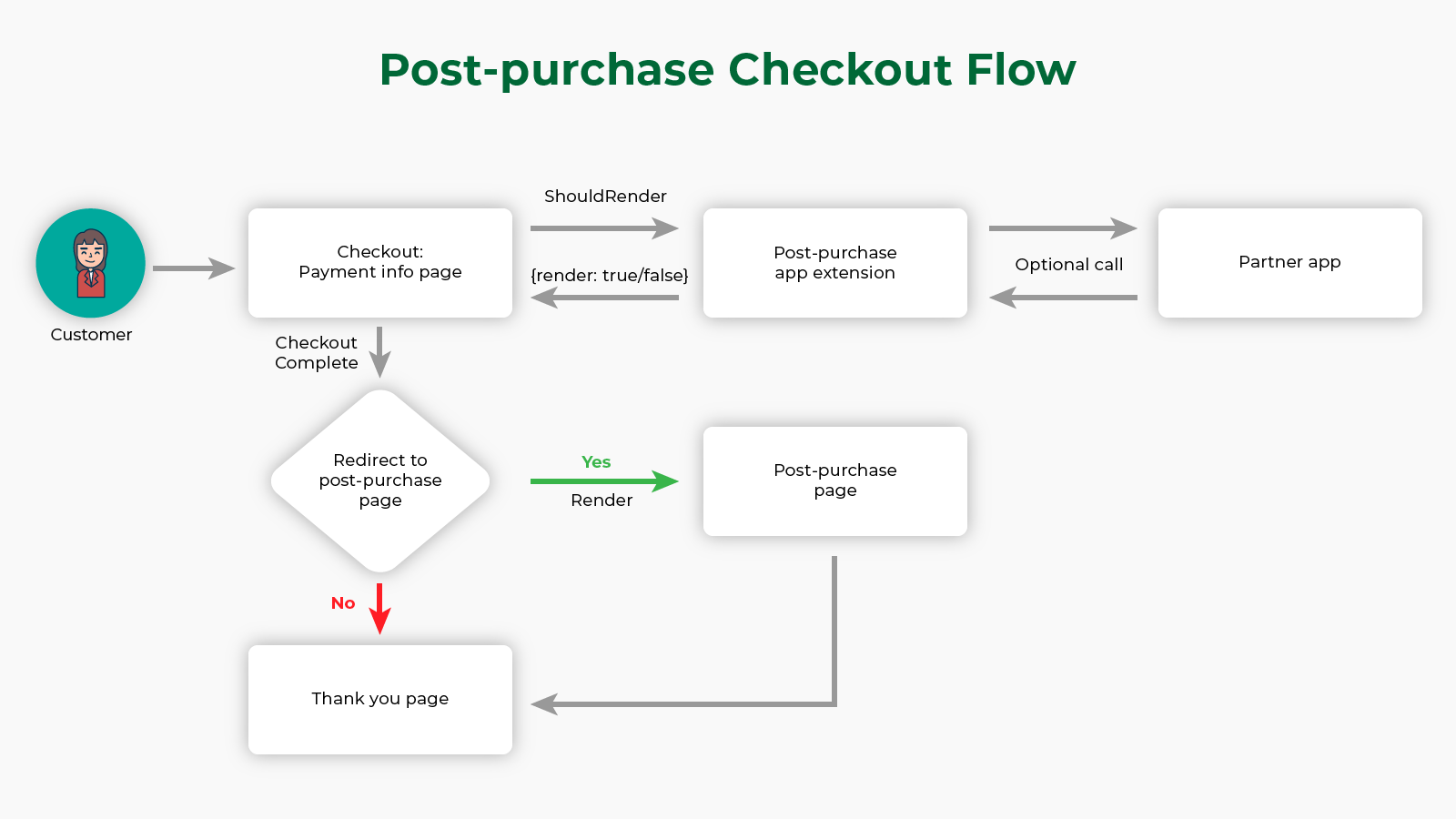 Post-purchase Checkout Flow

Customer

Checkout:
Payment info page

ShouldRender

{render: true/false}

Post-purchase
app extension

Optional call

Partner app

Checkout
Complete

Redirect to
post-purchase
page

Yes

Render

Post-purchase
page

No

Thank you page